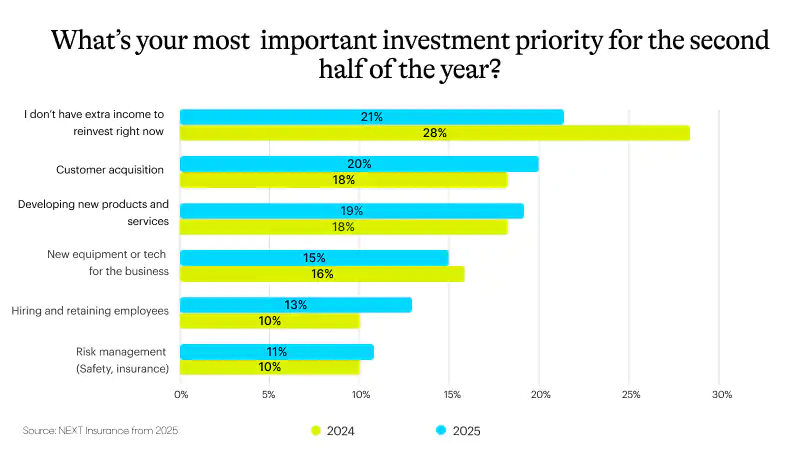 What's your most important investment priority for the second half of the year?

I don't have extra income to reinvest right now
21%
28%

Customer acquisition
20%
18%

Developing new products and services
19%
18%

New equipment or tech for the business
15%
16%

Hiring and retaining employees
13%
10%

Risk management (Safety, insurance)
11%
10%

0% 5% 10% 15% 20% 25% 30%

Source: NEXT Insurance from 2025

2024
2025